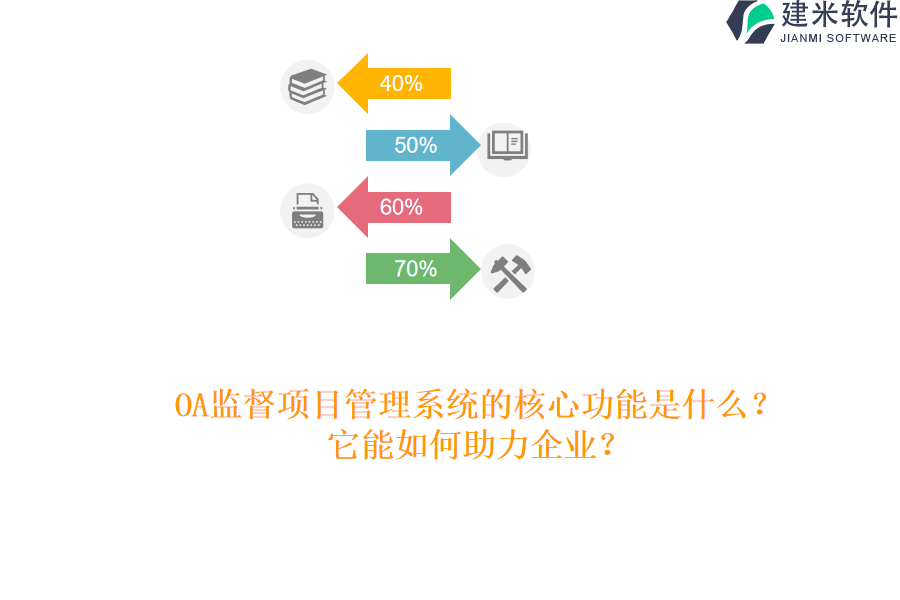 建米软件
JIANMI SOFTWARE

40%

50%

60%

70%

OA监督项目管理系统的核心功能是什么？
它能如何助力企业？